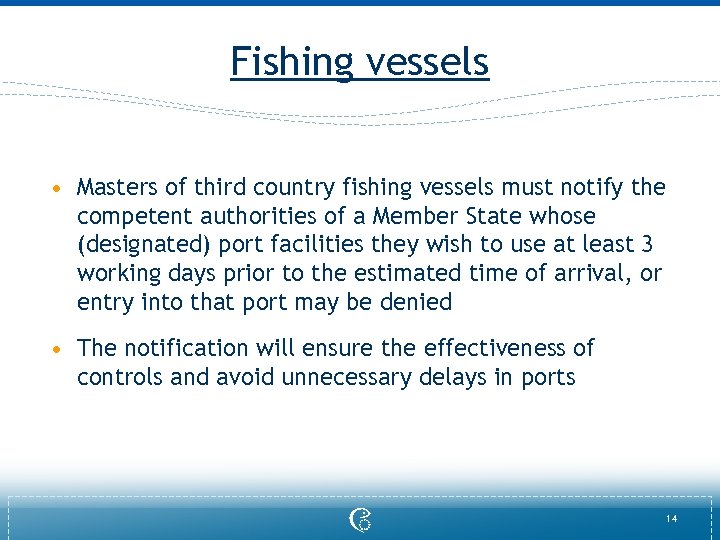 Fishing vessels

• Masters of third country fishing vessels must notify the competent authorities of a Member State whose (designated) port facilities they wish to use at least 3 working days prior to the estimated time of arrival, or entry into that port may be denied

• The notification will ensure the effectiveness of controls and avoid unnecessary delays in ports

14